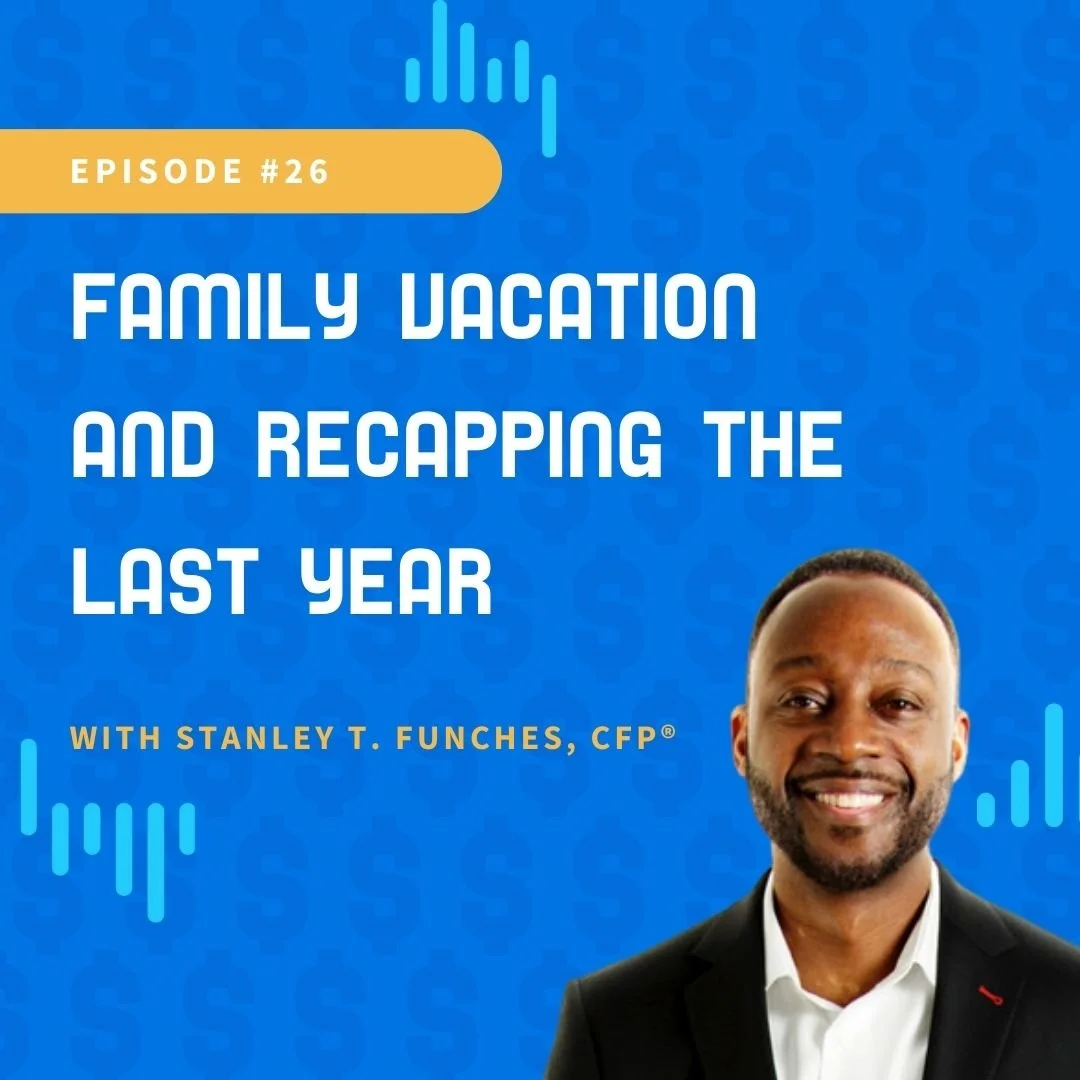 EPISODE #26

FAMILY VACATION AND RECAPPING THE LAST YEAR

WITH STANLEY T. FUNCHES, CFP®